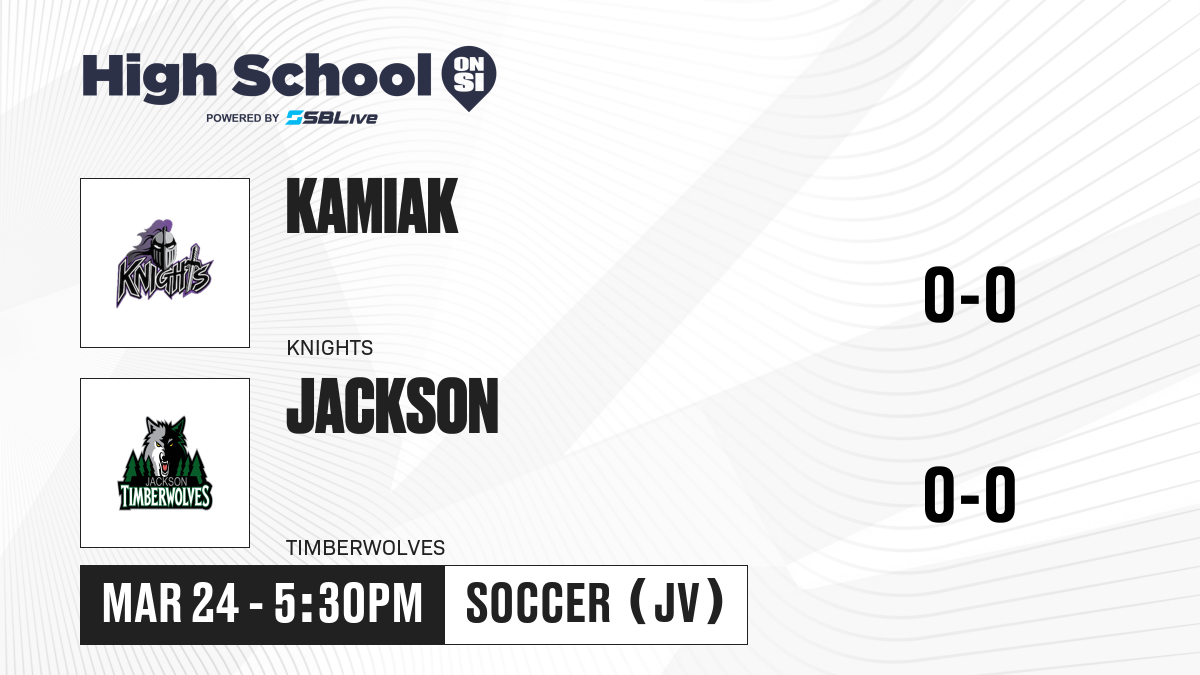 High School ON SI
POWERED BY SBLive

KNIGHTS

KAMIAK

KNIGHTS

0-0

JACKSON TIMBERWOLVES

JACKSON

TIMBERWOLVES

0-0

MAR 24 - 5:30PM

SOCCER (JV)